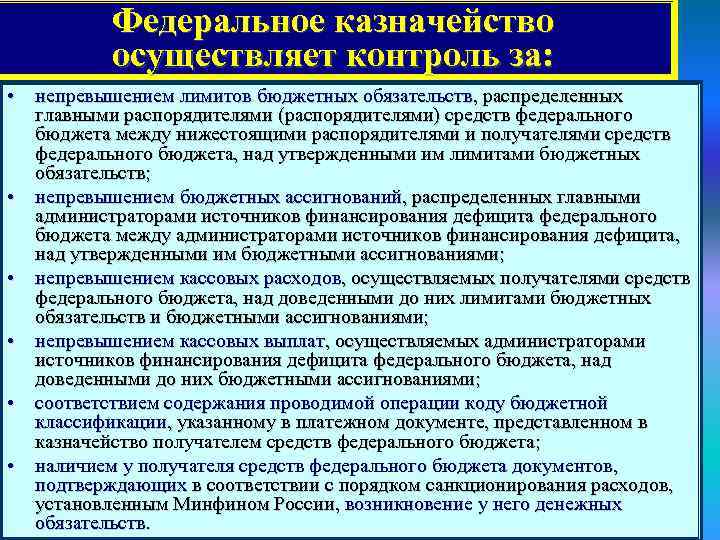 Федеральное казначейство осуществляет контроль за:

• непревышением лимитов бюджетных обязательств, распределенных главными распорядителями (распорядителями) средств федерального бюджета между нижестоящими распорядителями и получателями средств федерального бюджета, над утвержденными им лимитами бюджетных обязательств;

• непревышением бюджетных ассигнований, распределенных главными администраторами источников финансирования дефицита федерального бюджета между администраторами источников финансирования дефицита, над утвержденными им бюджетными ассигнованиями;

• непревышением кассовых расходов, осуществляемых получателями средств федерального бюджета, над доведенными до них лимитами бюджетных обязательств и бюджетными ассигнованиями;

• непревышением кассовых выплат, осуществляемых администраторами источников финансирования дефицита федерального бюджета, над доведенными до них бюджетными ассигнованиями;

• соответствием содержания проводимой операции коду бюджетной классификации, указанному в платежном документе, представленном в казначейство получателем средств федерального бюджета;

• наличием у получателя средств федерального бюджета документов, подтверждающих в соответствии с порядком санкционирования расходов, установленным Минфином России, возникновение у него денежных обязательств.